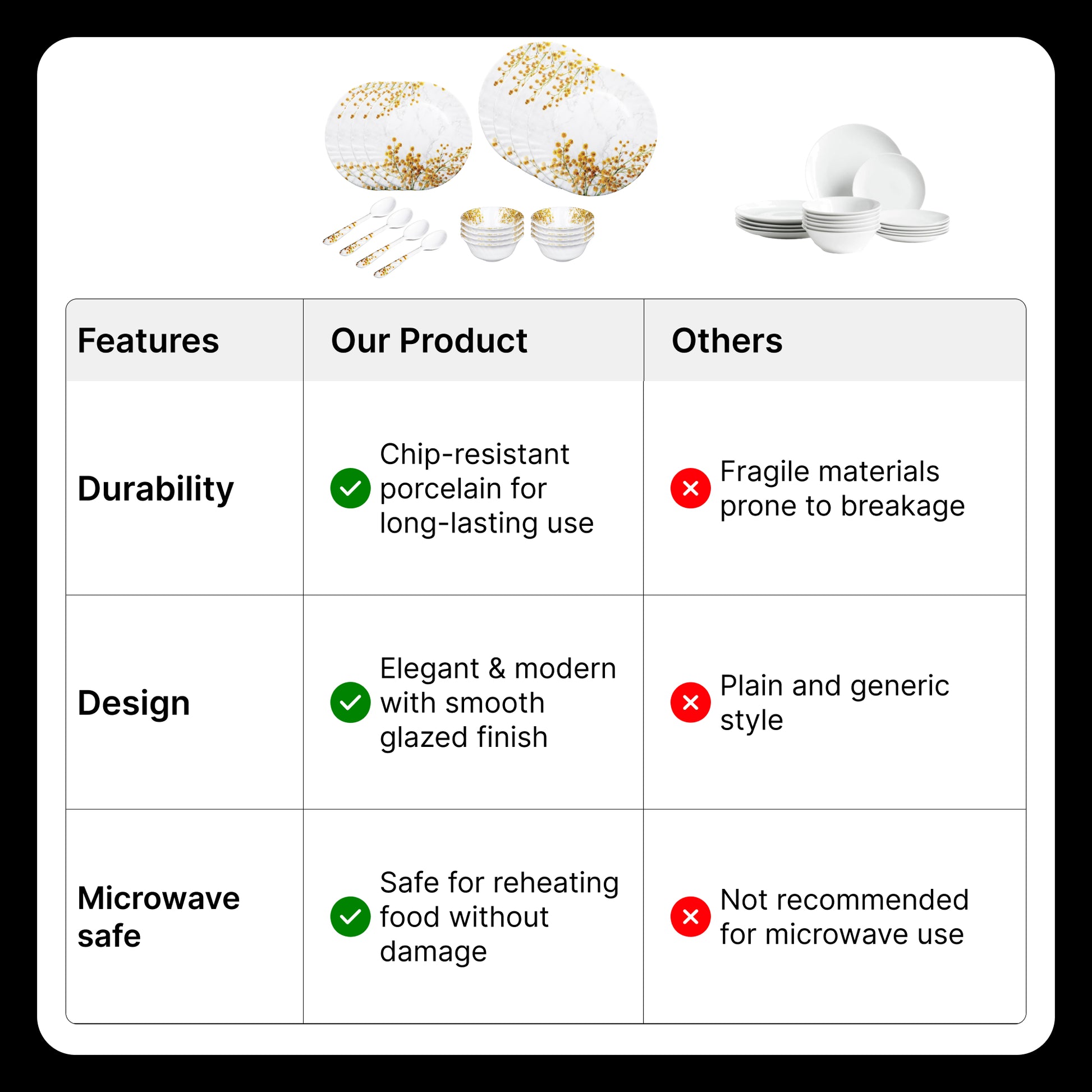 | Features | Our Product | Others |
|---|---|---|
| Durability | Chip-resistant porcelain for long-lasting use | Fragile materials prone to breakage |
| Design | Elegant & modern with smooth glazed finish | Plain and generic style |
| Microwave safe | Safe for reheating food without damage | Not recommended for microwave use |